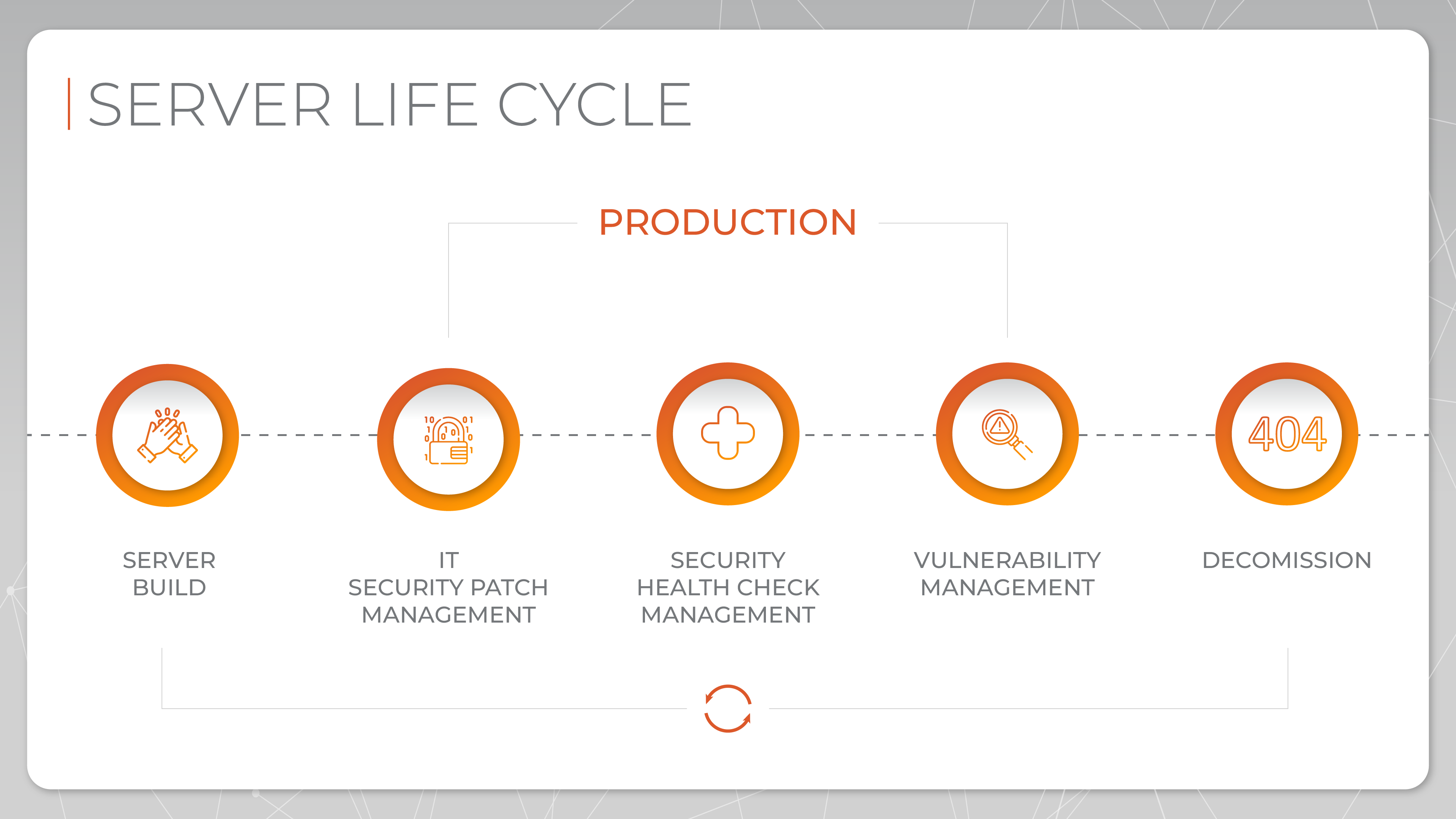 SERVER LIFE CYCLE

PRODUCTION

404

SERVER BUILD

IT SECURITY PATCH MANAGEMENT

SECURITY HEALTH CHECK MANAGEMENT

VULNERABILITY MANAGEMENT

DECOMISSION